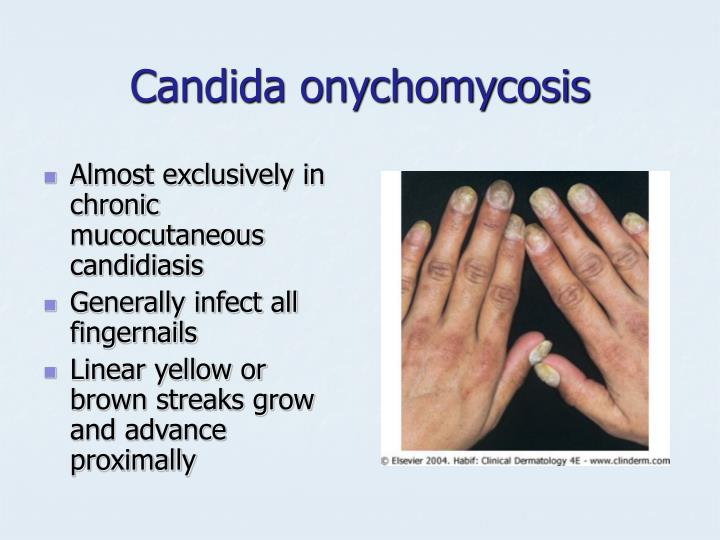 Candida onychomycosis

• Almost exclusively in chronic mucocutaneous candidiasis
• Generally infect all fingernails
• Linear yellow or brown streaks grow and advance proximally

© Elsevier 2004. Habif: Clinical Dermatology 4E - www.clinderm.com